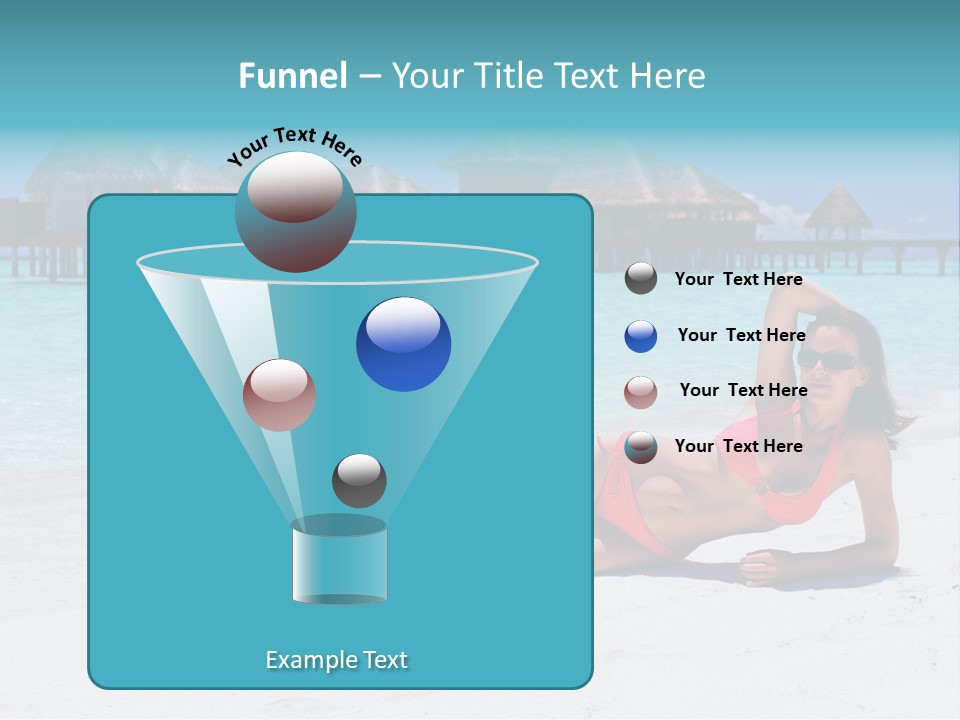 Funnel – Your Title Text Here

Your Text Here

Your Text Here

Your Text Here

Your Text Here

Your Text Here

Example Text